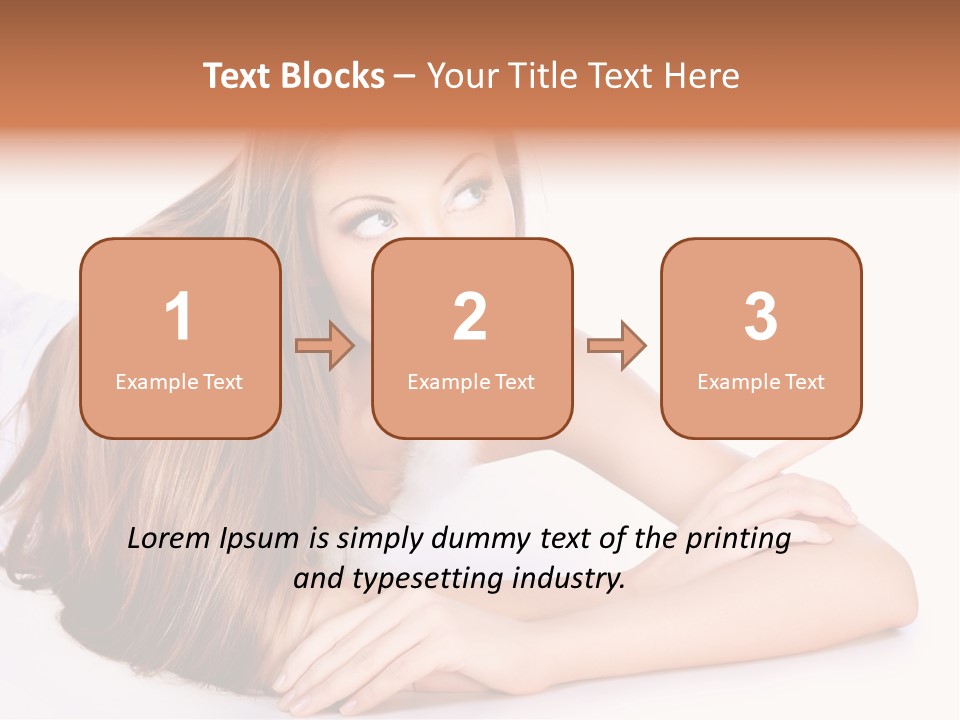 Text Blocks – Your Title Text Here

1
Example Text

2
Example Text

3
Example Text

Lorem Ipsum is simply dummy text of the printing and typesetting industry.